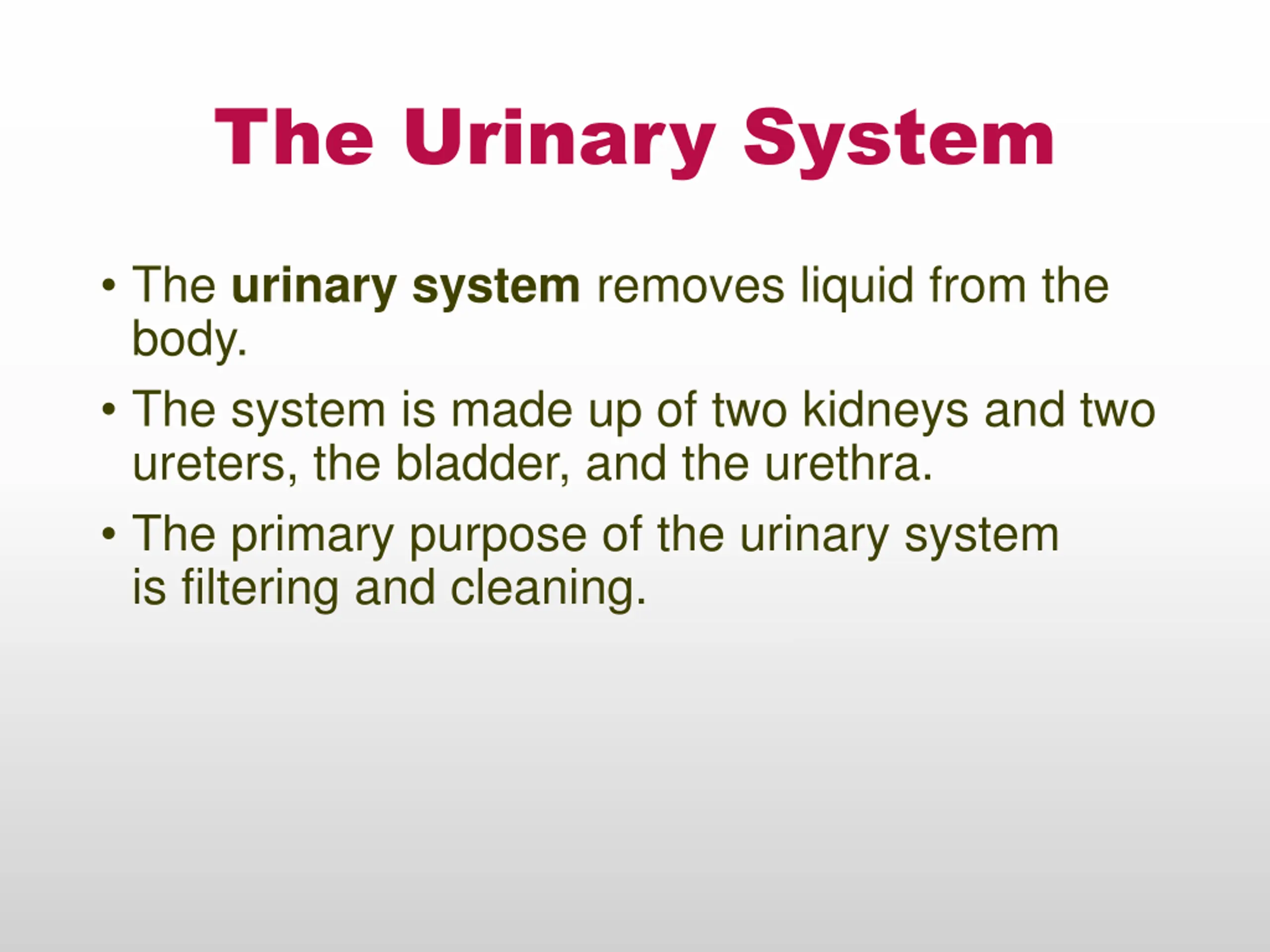 The Urinary System

• The urinary system removes liquid from the body.

• The system is made up of two kidneys and two ureters, the bladder, and the urethra.

• The primary purpose of the urinary system is filtering and cleaning.